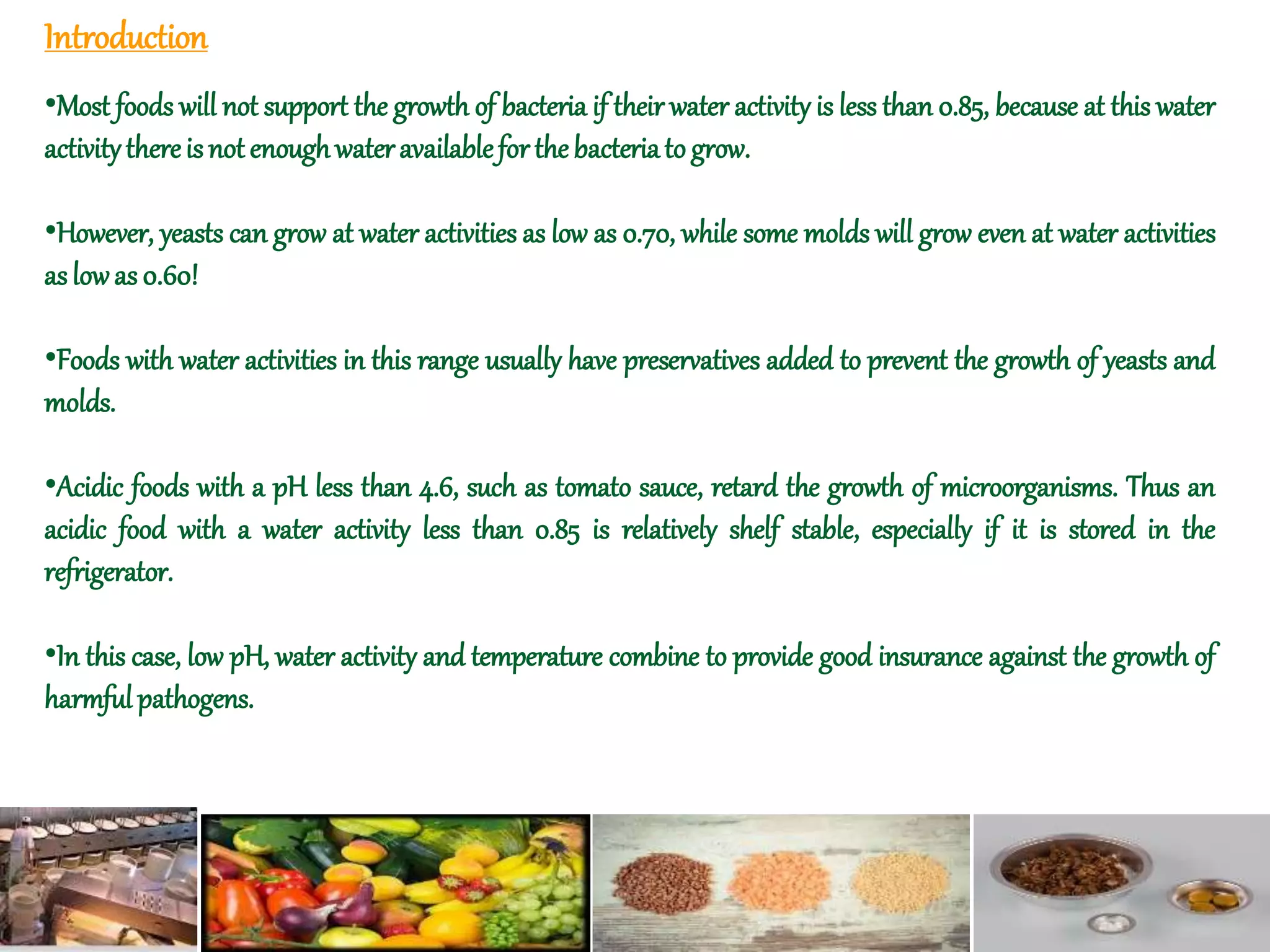 Introduction

•Most foods will not support the growth of bacteria if their water activity is less than 0.85, because at this water activity there is not enough water available for the bacteria to grow.

•However, yeasts can grow at water activities as low as 0.70, while some molds will grow even at water activities as low as 0.60!

•Foods with water activities in this range usually have preservatives added to prevent the growth of yeasts and molds.

•Acidic foods with a pH less than 4.6, such as tomato sauce, retard the growth of microorganisms. Thus an acidic food with a water activity less than 0.85 is relatively shelf stable, especially if it is stored in the refrigerator.

•In this case, low pH, water activity and temperature combine to provide good insurance against the growth of harmful pathogens.